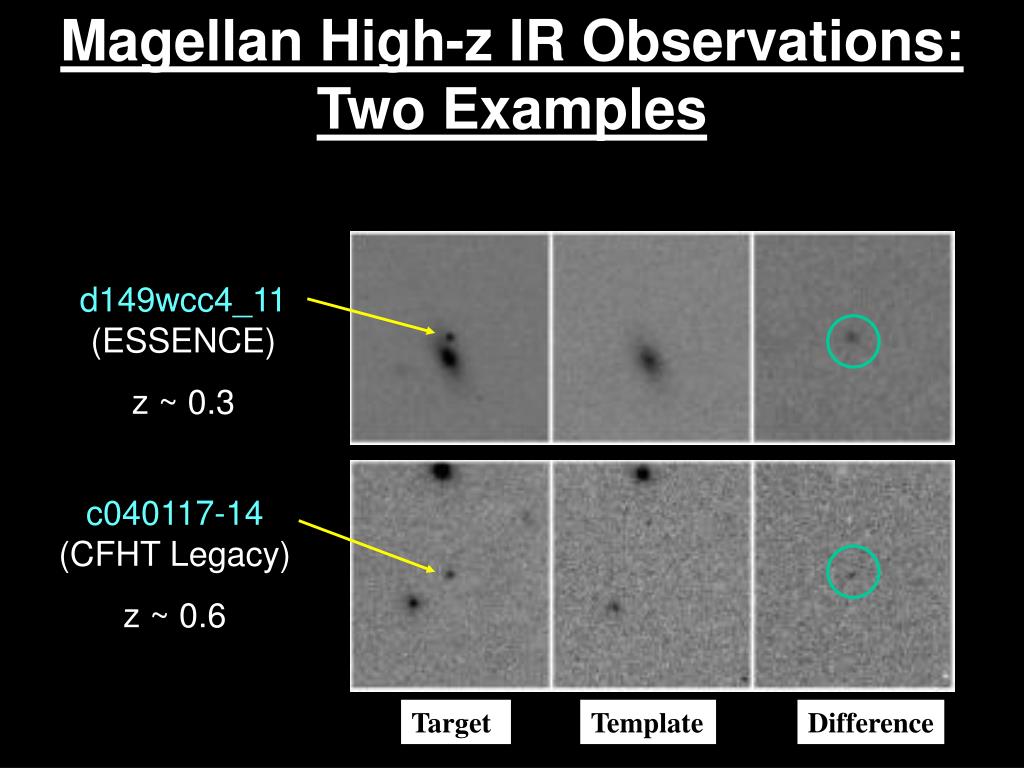 Magellan High-z IR Observations: Two Examples

d149wcc4_11
(ESSENCE)

z ~ 0.3

c040117-14
(CFHT Legacy)

z ~ 0.6

Target

Template

Difference